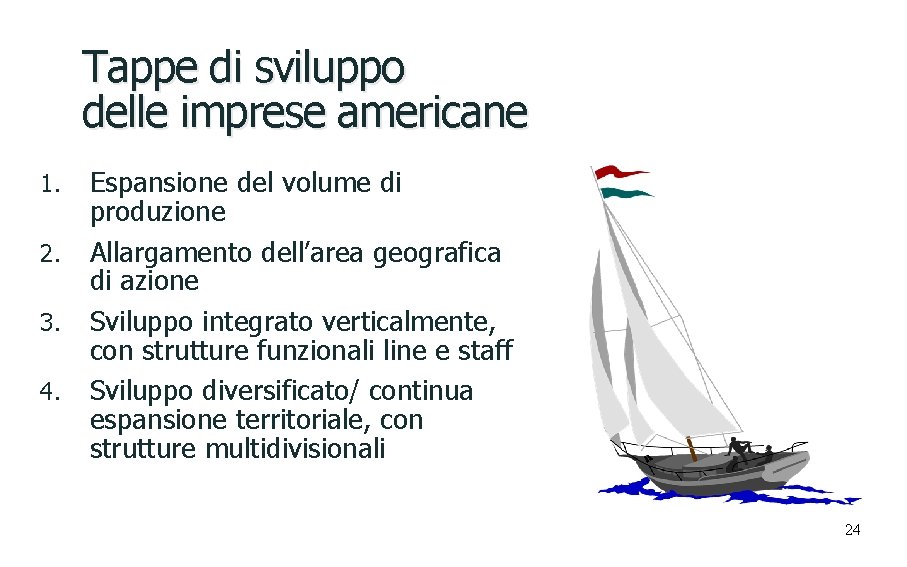 Tappe di sviluppo delle imprese americane

1. Espansione del volume di produzione
2. Allargamento dell’area geografica di azione
3. Sviluppo integrato verticalmente, con strutture funzionali line e staff
4. Sviluppo diversificato/ continua espansione territoriale, con strutture multidivisionali

24